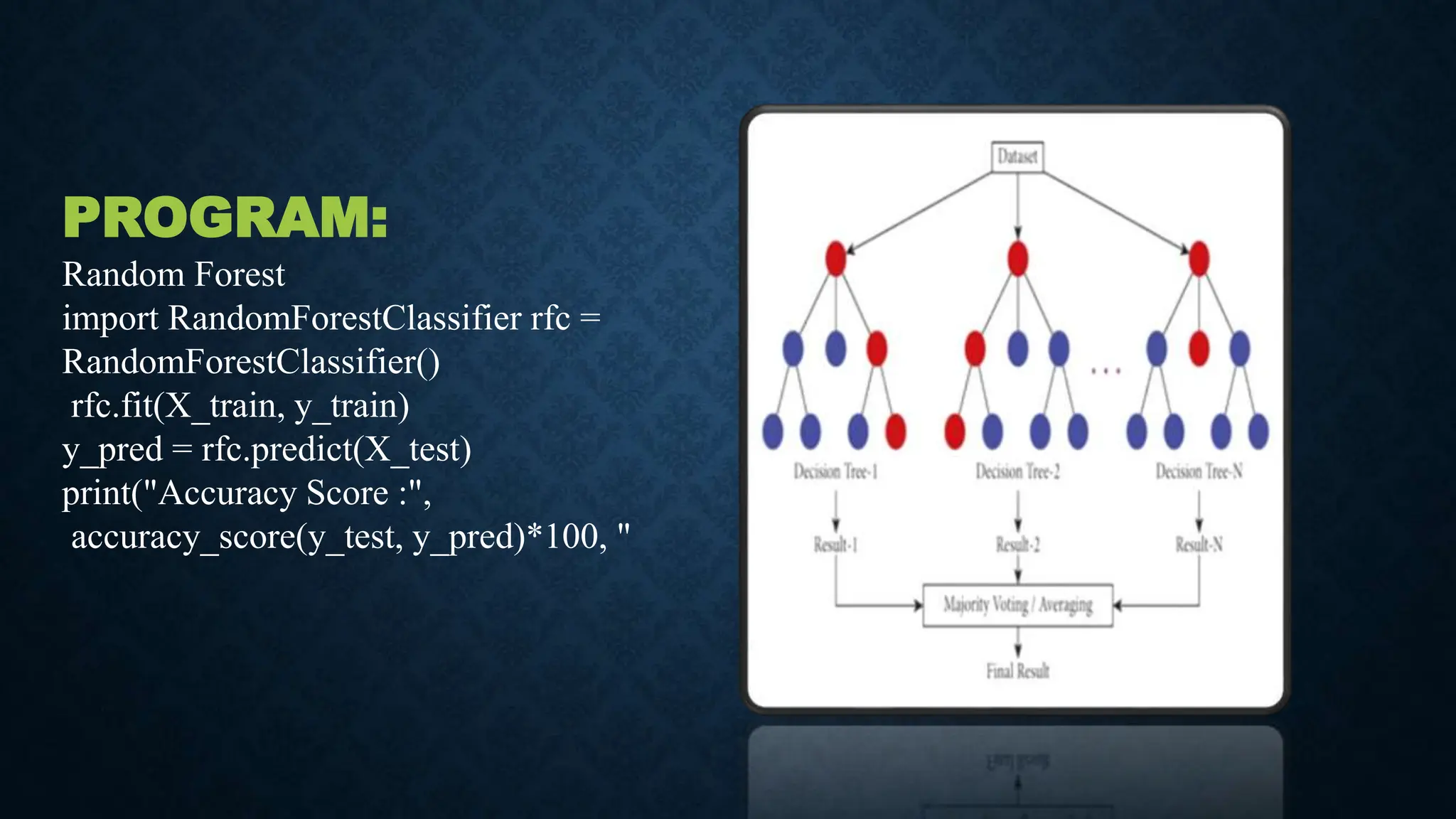 PROGRAM:

Random Forest
import RandomForestClassifier rfc = RandomForestClassifier()
rfc.fit(X_train, y_train)
y_pred = rfc.predict(X_test)
print("Accuracy Score :",
accuracy_score(y_test, y_pred)*100, "

Dataset

...

Decision Tree-1
Decision Tree-2
Decision Tree-N

Result-1
Result-2
Result-N

Majority Voting / Averaging

Final Result